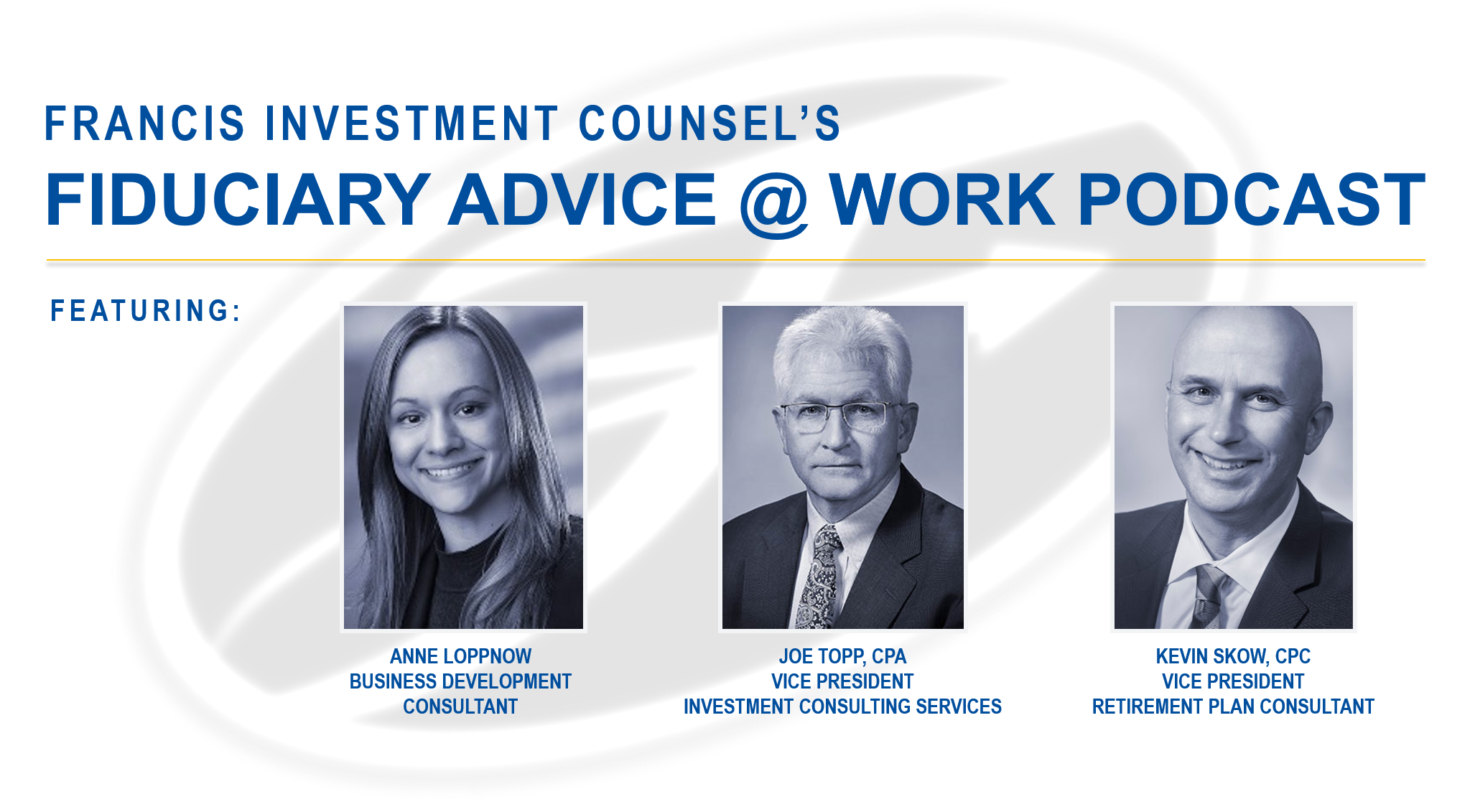 FRANCIS INVESTMENT COUNSEL'S
FIDUCIARY ADVICE @ WORK PODCAST

FEATURING:

ANNE LOPPNOW
BUSINESS DEVELOPMENT
CONSULTANT

JOE TOPP, CPA
VICE PRESIDENT
INVESTMENT CONSULTING SERVICES

KEVIN SKOW, CPC
VICE PRESIDENT
RETIREMENT PLAN CONSULTANT